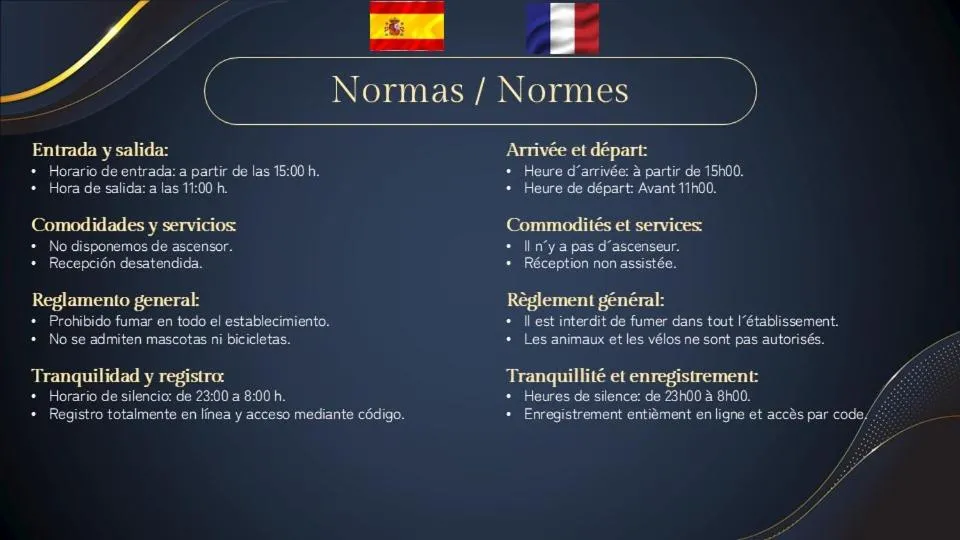 Normas / Normes

Entrada y salida:
• Horario de entrada: a partir de las 15:00 h.
• Hora de salida: a las 11:00 h.

Comodidades y servicios:
• No disponemos de ascensor.
• Recepción desatendida.

Reglamento general:
• Prohibido fumar en todo el establecimiento.
• No se admiten mascotas ni bicicletas.

Tranquilidad y registro:
• Horario de silencio: de 23:00 a 8:00 h.
• Registro totalmente en línea y acceso mediante código.

Arrivée et départ:
• Heure d´arrivée: à partir de 15h00.
• Heure de départ: Avant 11h00.

Commodités et services:
• Il n´y a pas d´ascenseur.
• Réception non assistée.

Règlement général:
• Il est interdit de fumer dans tout l´établissement.
• Les animaux et les vélos ne sont pas autorisés.

Tranquillité et enregistrement:
• Heures de silence: de 23h00 à 8h00.
• Enregistrement entièment en ligne et accès par code.